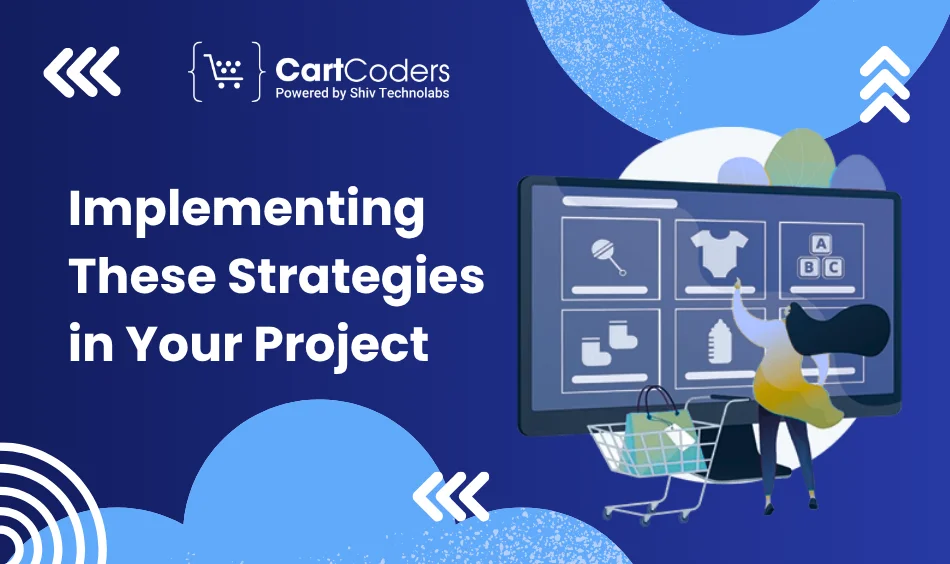 CartCoders
Powered by Shiv Technolabs

Implementing These Strategies in Your Project

A
B C